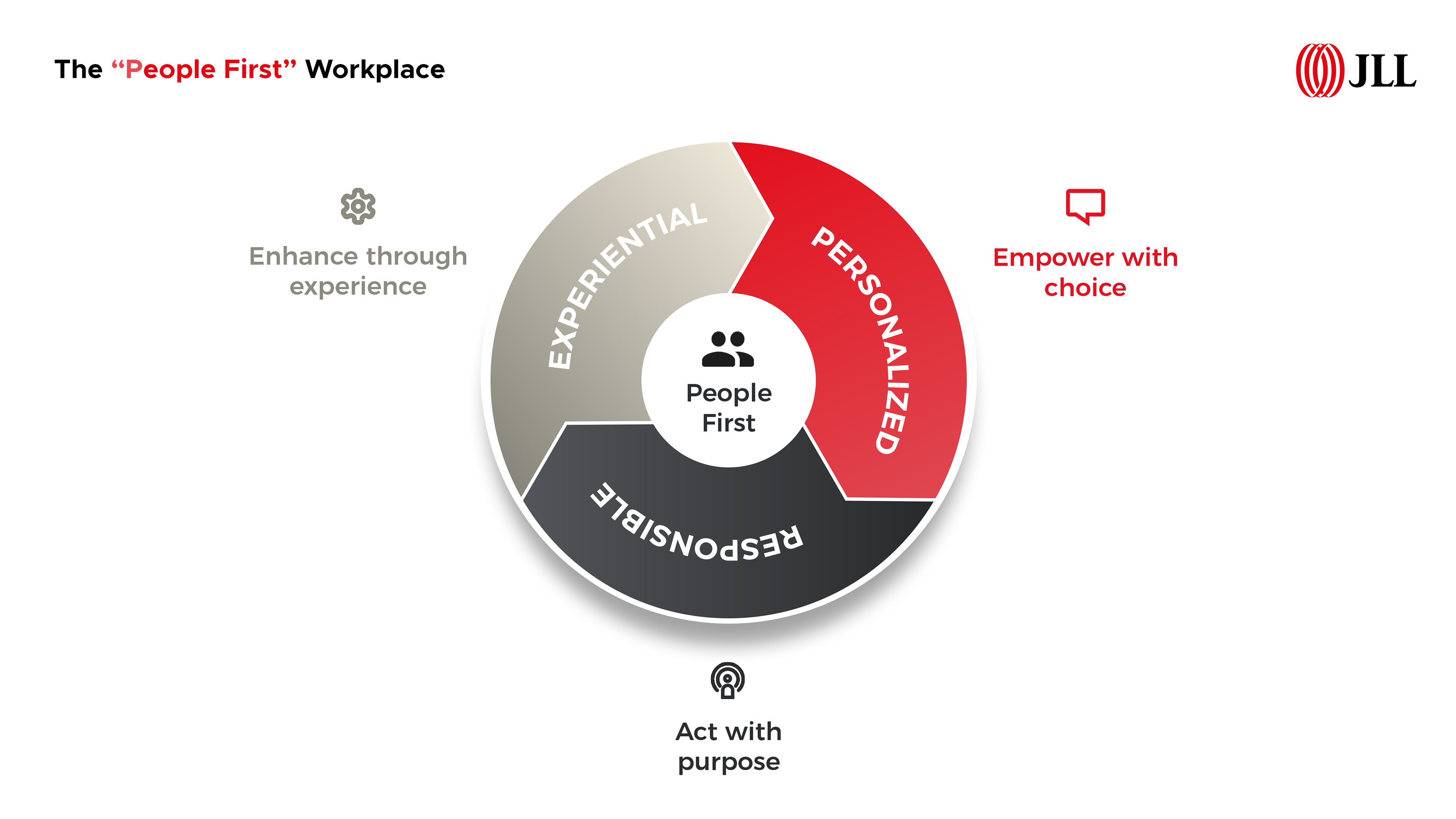 The “People First” Workplace

JLL

Enhance through experience

EXPERIENTIAL

PERSONALIZED

Empower with choice

People First

RESPONSIBLE

Act with purpose